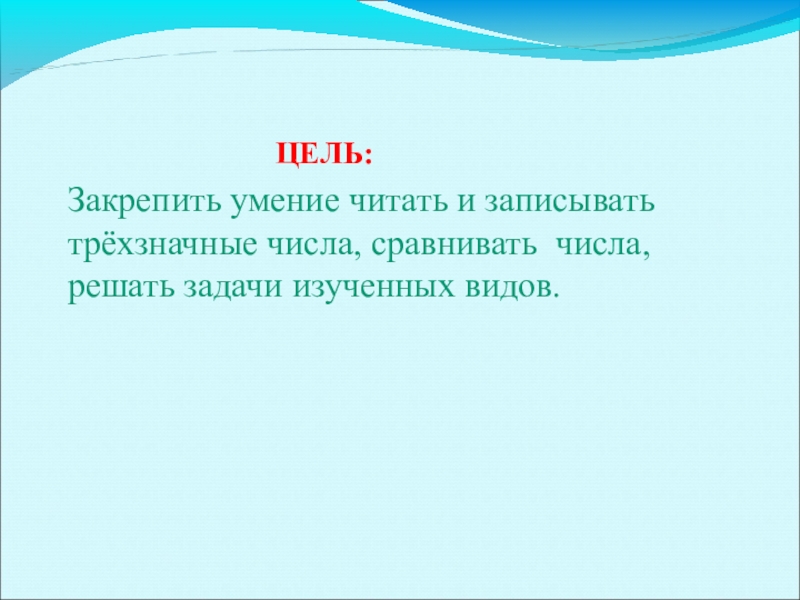 ЦЕЛЬ:

Закрепить умение читать и записывать трёхзначные числа, сравнивать числа, решать задачи изученных видов.